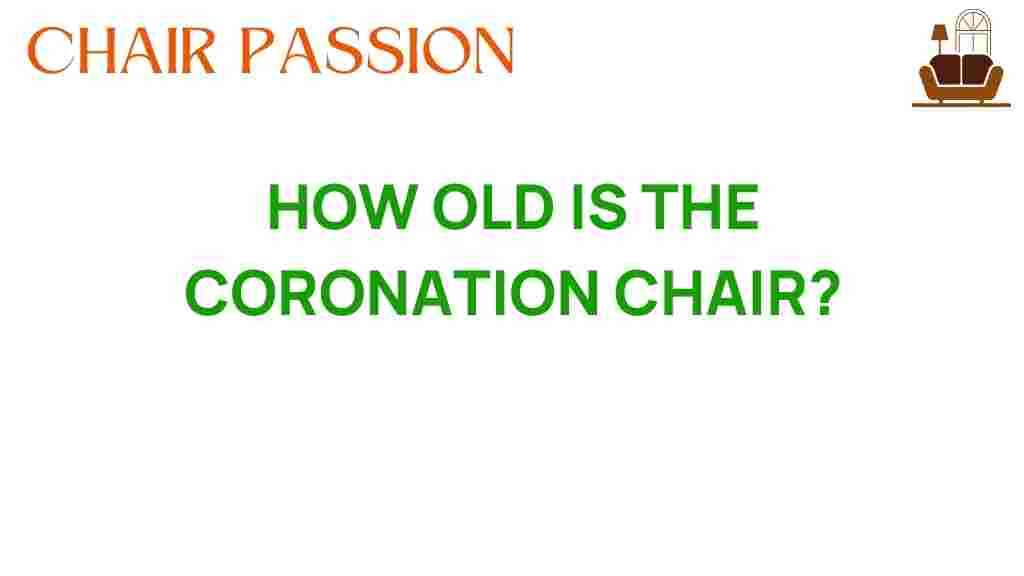 CHAIR PASSION

HOW OLD IS THE CORONATION CHAIR?